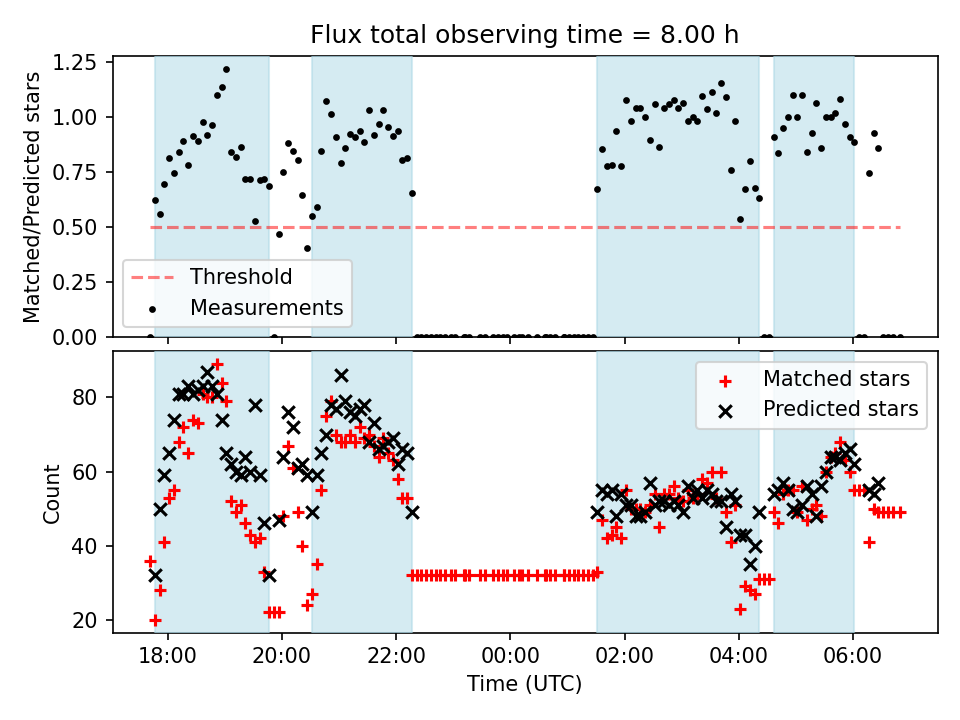 Flux total observing time = 8.00 h

Matched/Predicted stars

1.25
1.00
0.75
0.50
0.25
0.00

Threshold
Measurements

Count

80
60
40
20

Matched stars
Predicted stars

18:00
20:00
22:00
00:00
02:00
04:00
06:00

Time (UTC)